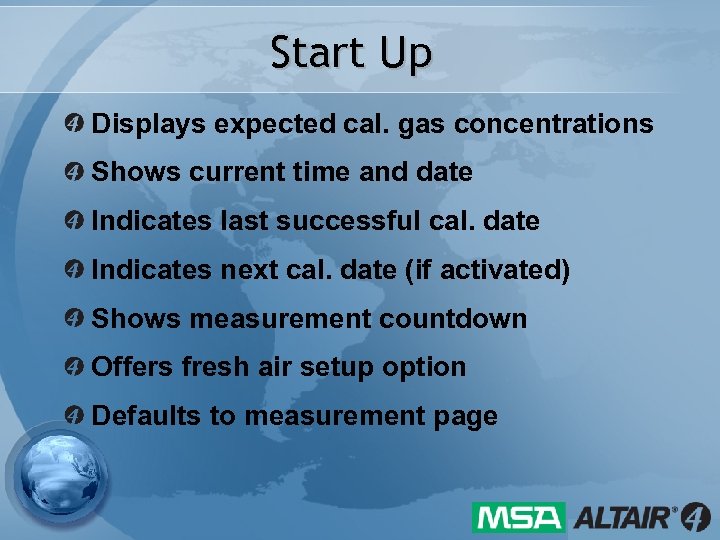 Start Up

Displays expected cal. gas concentrations

Shows current time and date

Indicates last successful cal. date

Indicates next cal. date (if activated)

Shows measurement countdown

Offers fresh air setup option

Defaults to measurement page

MSA ALTAIR® 4